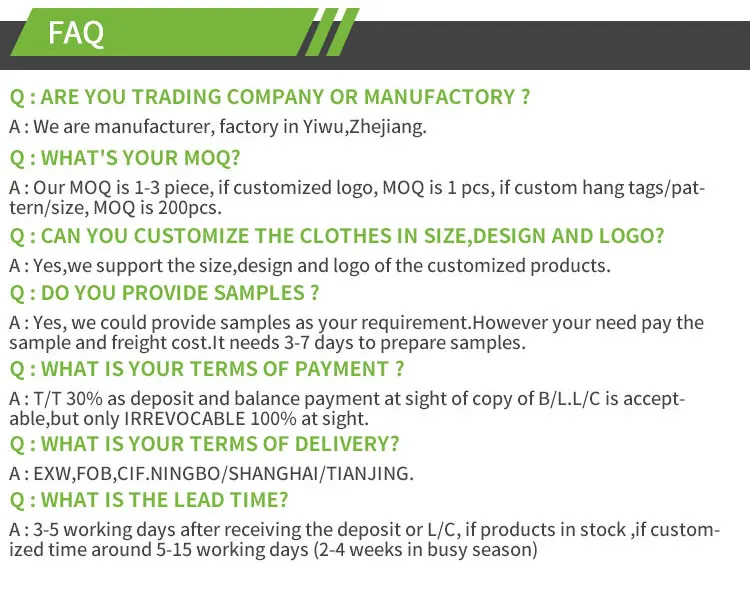 FAQ

Q : ARE YOU TRADING COMPANY OR MANUFACTORY ?

A : We are manufacturer, factory in Yiwu,Zhejiang.

Q : WHAT'S YOUR MOQ?

A : Our MOQ is 1-3 piece, if customized logo, MOQ is 1 pcs, if custom hang tags/pattern/size, MOQ is 200pcs.

Q : CAN YOU CUSTOMIZE THE CLOTHES IN SIZE,DESIGN AND LOGO?

A : Yes,we support the size,design and logo of the customized products.

Q : DO YOU PROVIDE SAMPLES ?

A : Yes, we could provide samples as your requirement.However your need pay the sample and freight cost.It needs 3-7 days to prepare samples.

Q : WHAT IS YOUR TERMS OF PAYMENT ?

A : T/T 30% as deposit and balance payment at sight of copy of B/L.L/C is acceptable,but only IRREVOCABLE 100% at sight.

Q : WHAT IS YOUR TERMS OF DELIVERY?

A : EXW,FOB,CIF.NINGBO/SHANGHAI/TIANJING.

Q : WHAT IS THE LEAD TIME?

A : 3-5 working days after receiving the deposit or L/C, if products in stock ,if customized time around 5-15 working days (2-4 weeks in busy season)